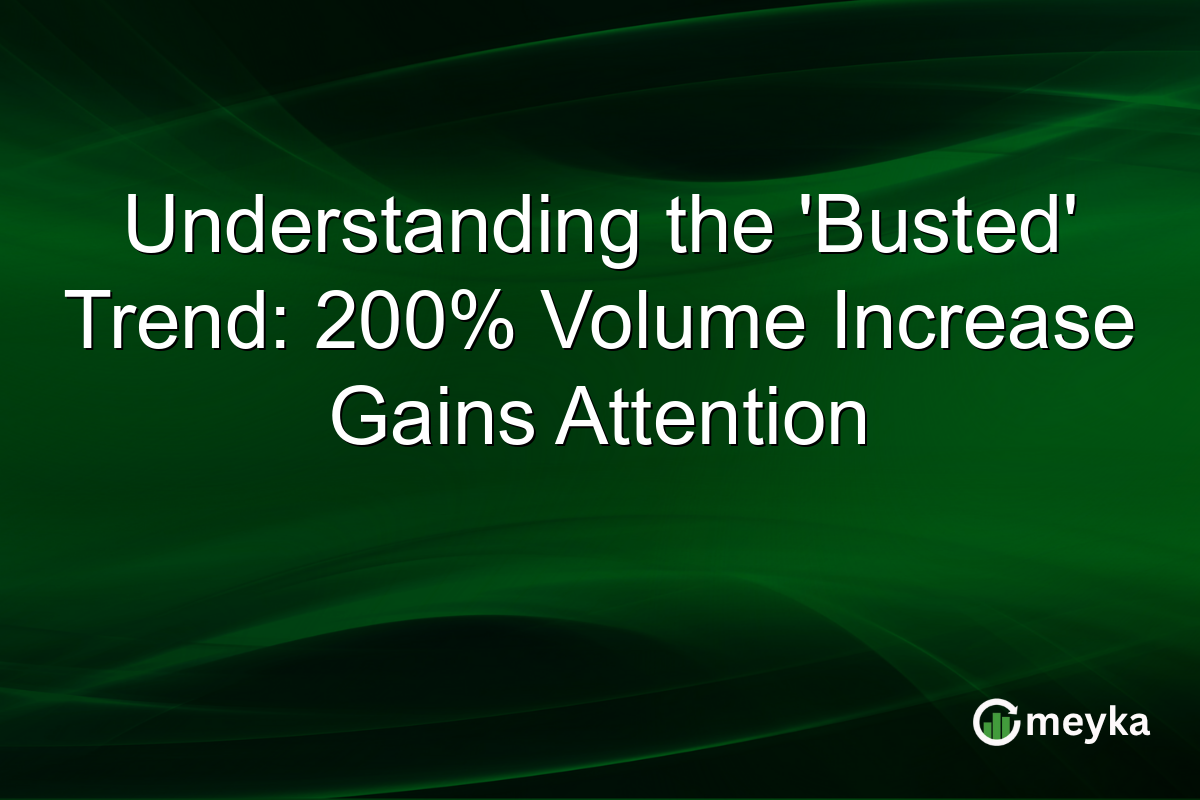 Understanding the 'Busted' Trend: 200% Volume Increase Gains Attention

meyka